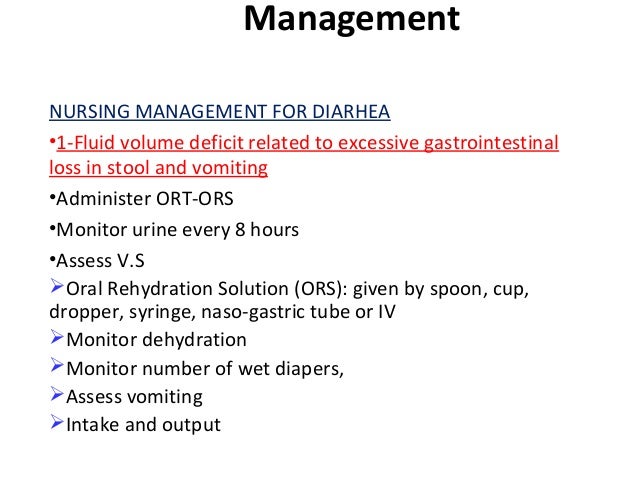 Management

NURSING MANAGEMENT FOR DIARHEA

•1-Fluid volume deficit related to excessive gastrointestinal loss in stool and vomiting

•Administer ORT-ORS

•Monitor urine every 8 hours

•Assess V.S

➢Oral Rehydration Solution (ORS): given by spoon, cup, dropper, syringe, naso-gastric tube or IV

➢Monitor dehydration

➢Monitor number of wet diapers,

➢Assess vomiting

➢Intake and output